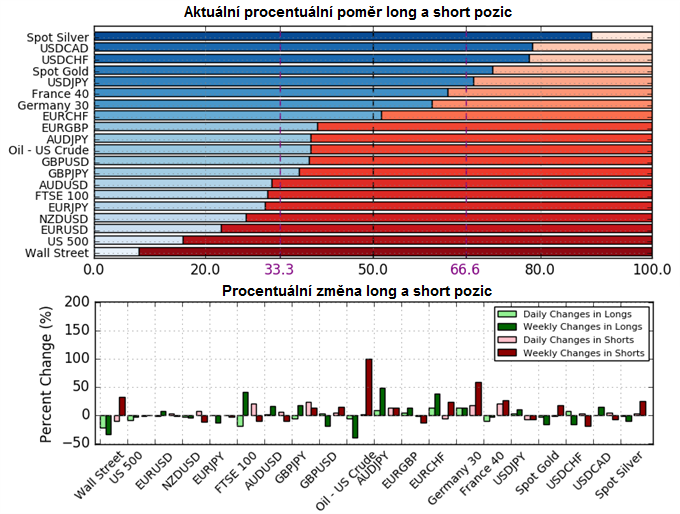 Aktuální procentuální poměr long a short pozic

Spot Silver
USDCAD
USDCHF
Spot Gold
USDJPY
France 40
Germany 30
EURCHF
EURGBP
AUDJPY
Oil - US Crude
GBPUSD
GBPJPY
AUDUSD
FTSE 100
EURJPY
NZDUSD
EURUSD
US 500
Wall Street

0.0 20.0 33.3 50.0 66.6 80.0 100.0

Procentuální změna long a short pozic

Percent Change (%)

200
150
100
50
0
−50

Daily Changes in Longs
Weekly Changes in Longs
Daily Changes in Shorts
Weekly Changes in Shorts

Wall Street
US 500
EURUSD
NZDUSD
EURJPY
FTSE 100
AUDUSD
GBPJPY
GBPUSD
Oil - US Crude
AUDJPY
EURGBP
EURCHF
Germany 30
France 40
USDJPY
Spot Gold
USDCHF
USDCAD
Spot Silver